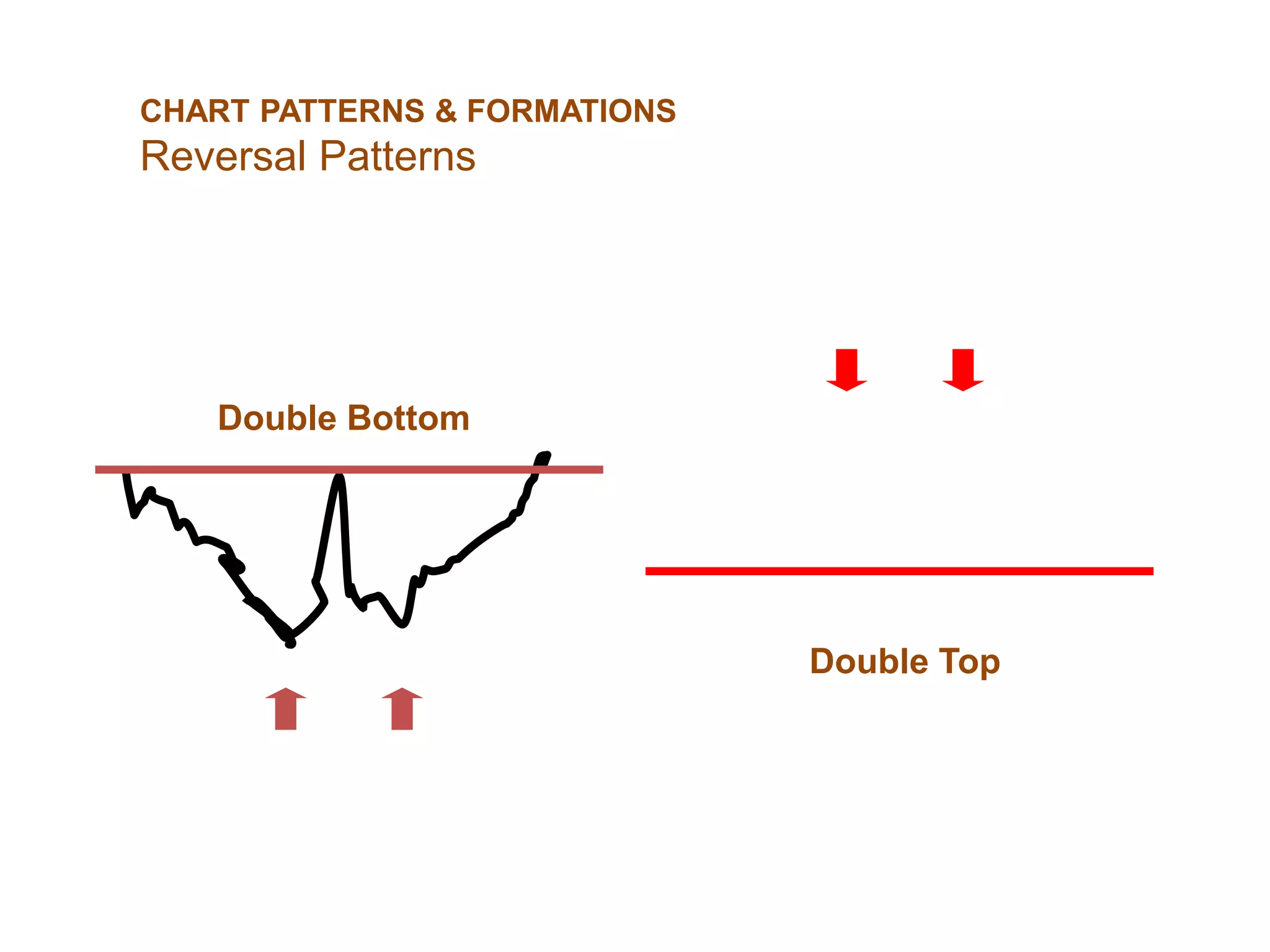 CHART PATTERNS & FORMATIONS
Reversal Patterns

Double Bottom

Double Top